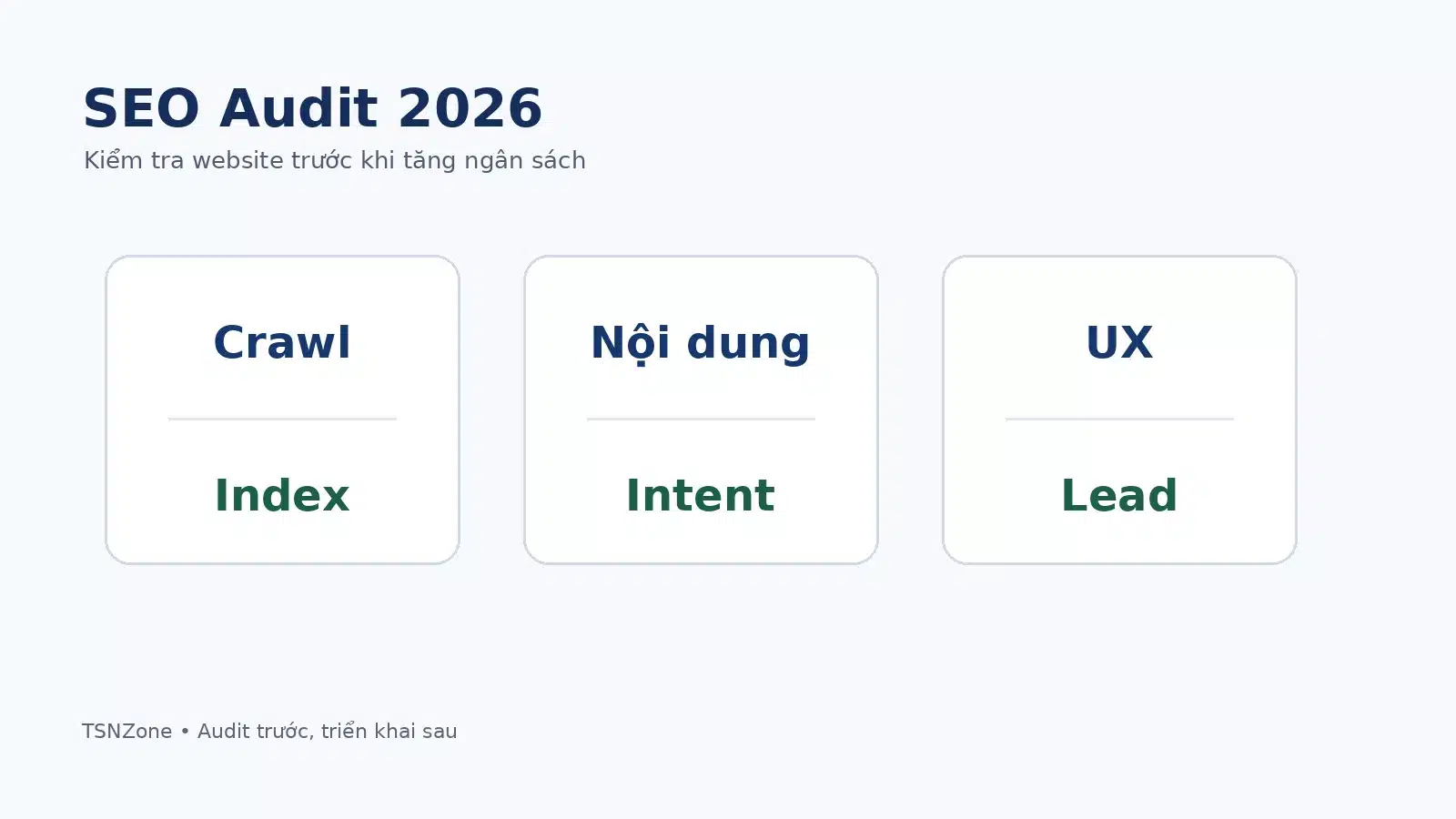 SEO Audit 2026

Kiểm tra website trước khi tăng ngân sách

Crawl

Index

Nội dung

Intent

UX

Lead

TSNZone • Audit trước, triển khai sau